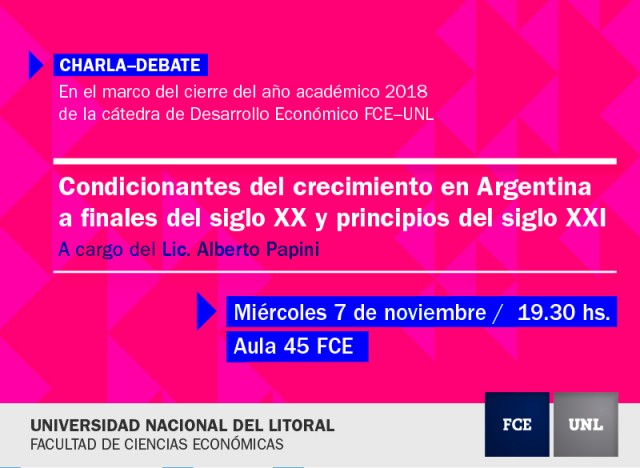 CHARLA–DEBATE
En el marco del cierre del año académico 2018 de la cátedra de Desarrollo Económico FCE–UNL

Condicionantes del crecimiento en Argentina a finales del siglo XX y principios del siglo XXI
A cargo del Lic. Alberto Papini

Miércoles 7 de noviembre / 19.30 hs.
Aula 45 FCE

UNIVERSIDAD NACIONAL DEL LITORAL
FACULTAD DE CIENCIAS ECONÓMICAS

FCE
UNL